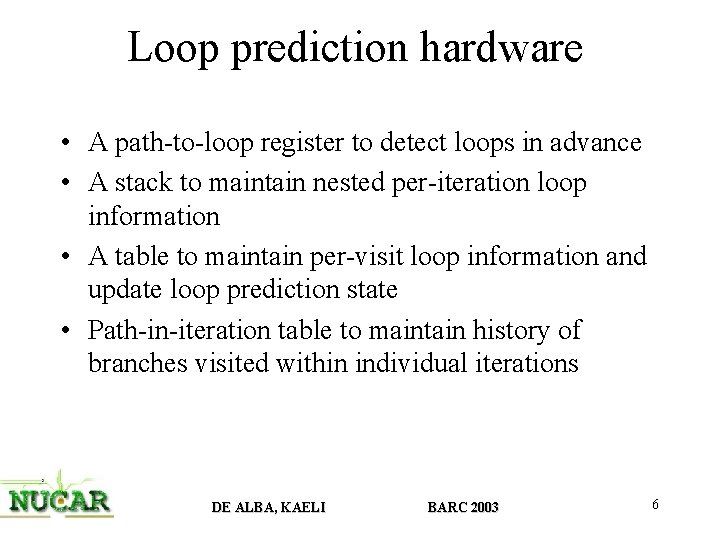 Loop prediction hardware

• A path-to-loop register to detect loops in advance
• A stack to maintain nested per-iteration loop information
• A table to maintain per-visit loop information and update loop prediction state
• Path-in-iteration table to maintain history of branches visited within individual iterations

NUCAR

DE ALBA, KAELI

BARC 2003

6